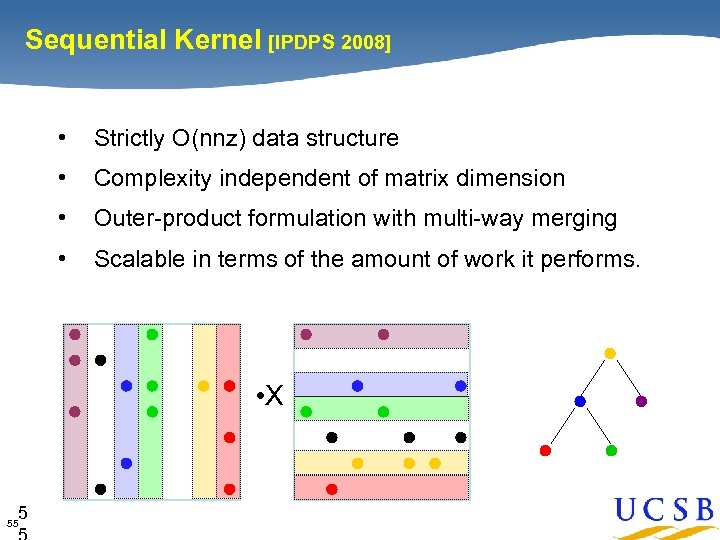 Sequential Kernel [IPDPS 2008]

• Strictly O(nnz) data structure
• Complexity independent of matrix dimension
• Outer-product formulation with multi-way merging
• Scalable in terms of the amount of work it performs.

•X

55
5
5

UCSB